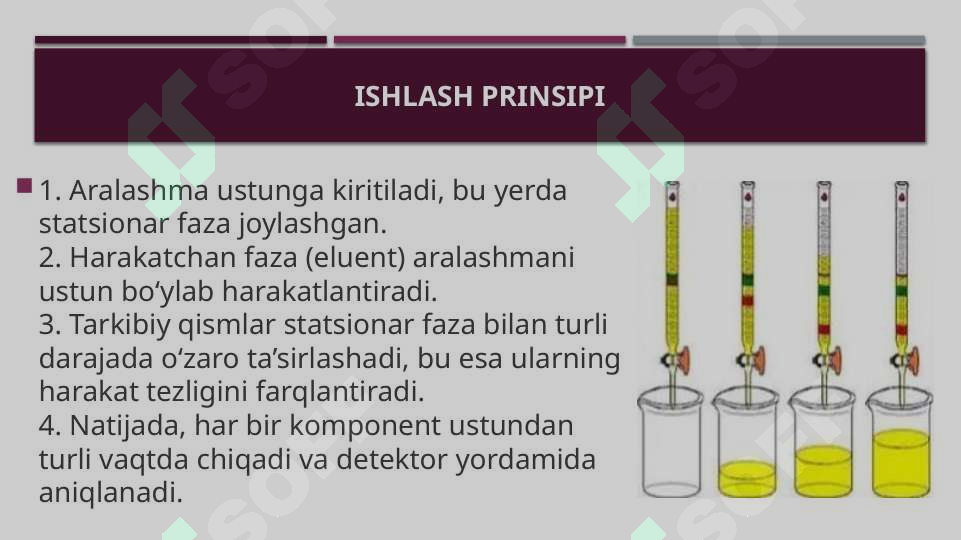 ISHLASH PRINSIPI

1. Aralashma ustunga kiritiladi, bu yerda statsionar faza joylashgan.
2. Harakatchan faza (eluent) aralashmani ustun bo‘ylab harakatlantiradi.
3. Tarkibiy qismlar statsionar faza bilan turli darajada o‘zaro ta’sirlashadi, bu esa ularning harakat tezligini farqlantiradi.
4. Natijada, har bir komponent ustundan turli vaqtda chiqadi va detektor yordamida aniqlanadi.